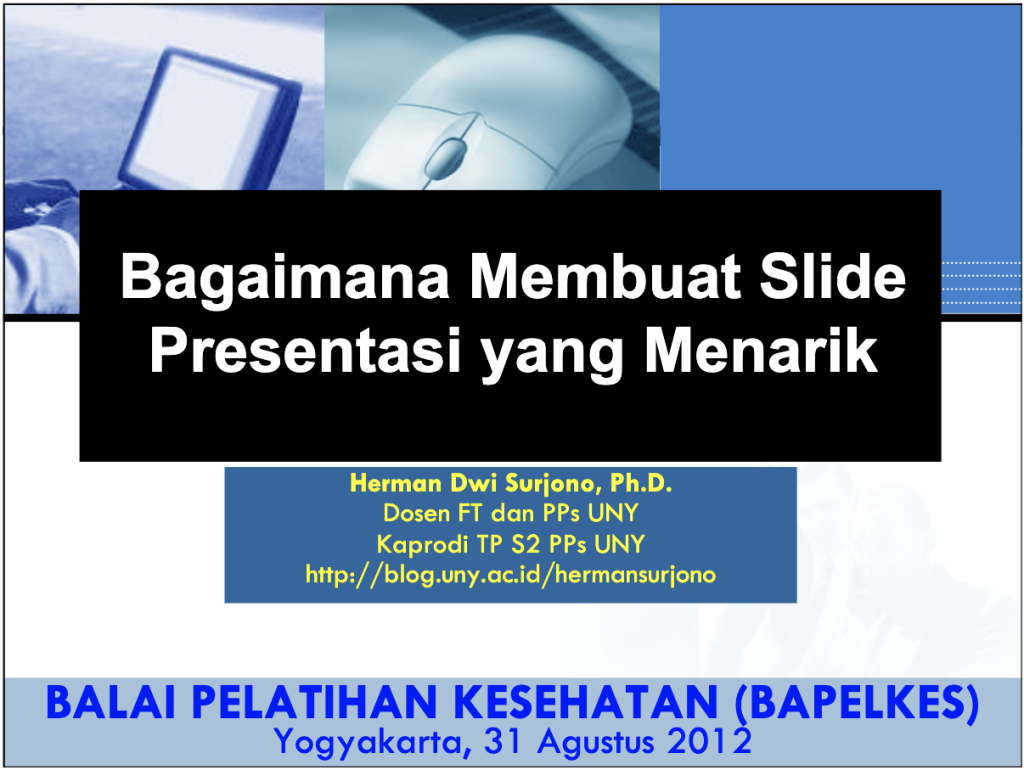 Bagaimana Membuat Slide Presentasi yang Menarik

Herman Dwi Surjono, Ph.D.
Dosen FT dan PPs UNY
Kaprodi TP S2 PPs UNY
http://blog.uny.ac.id/hermansurjono

BALAI PELATIHAN KESEHATAN (BAPELKES)
Yogyakarta, 31 Agustus 2012